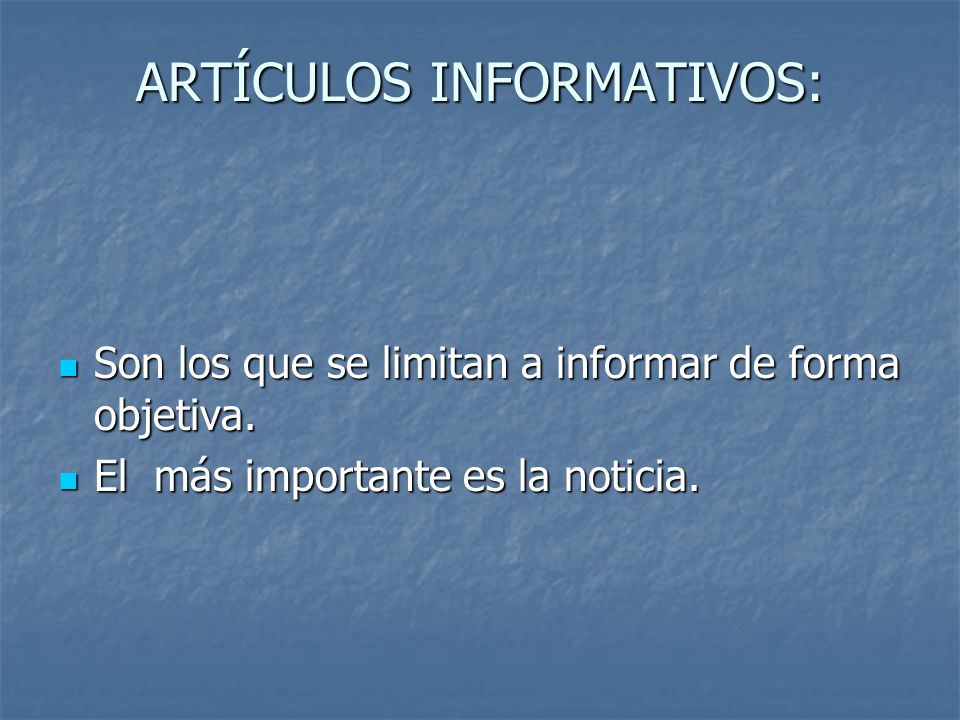 ARTÍCULOS INFORMATIVOS:

Son los que se limitan a informar de forma objetiva.

El más importante es la noticia.